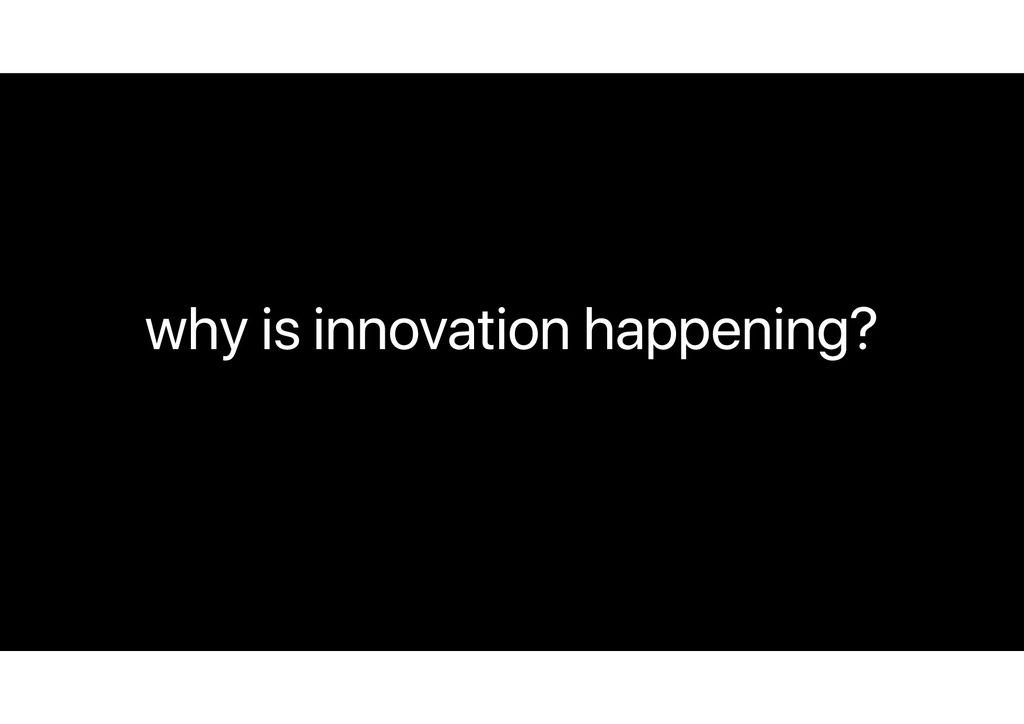 why is innovation happening?